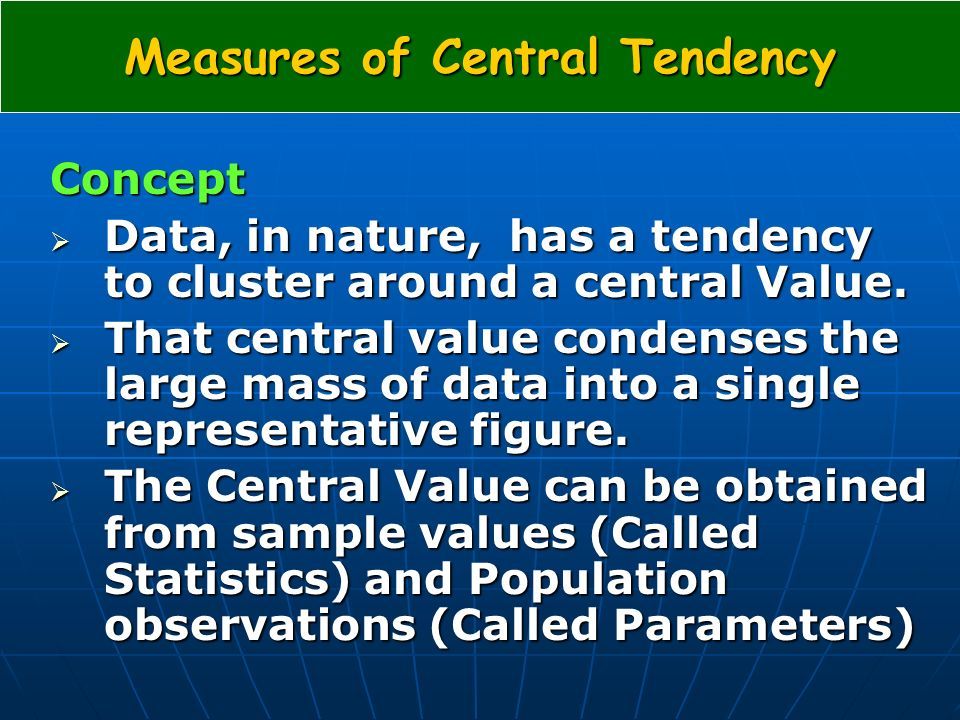 Measures of Central Tendency

Concept

➢ Data, in nature, has a tendency to cluster around a central Value.

➢ That central value condenses the large mass of data into a single representative figure.

➢ The Central Value can be obtained from sample values (Called Statistics) and Population observations (Called Parameters)